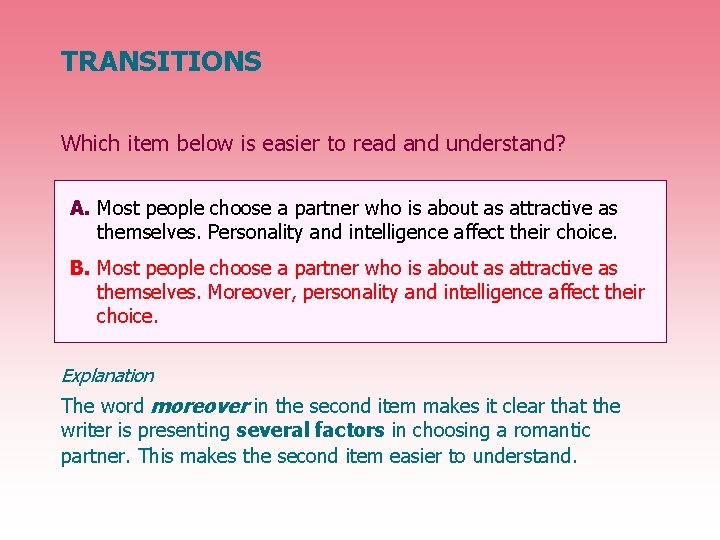 TRANSITIONS

Which item below is easier to read and understand?

A. Most people choose a partner who is about as attractive as themselves. Personality and intelligence affect their choice.

B. Most people choose a partner who is about as attractive as themselves. Moreover, personality and intelligence affect their choice.

Explanation

The word moreover in the second item makes it clear that the writer is presenting several factors in choosing a romantic partner. This makes the second item easier to understand.